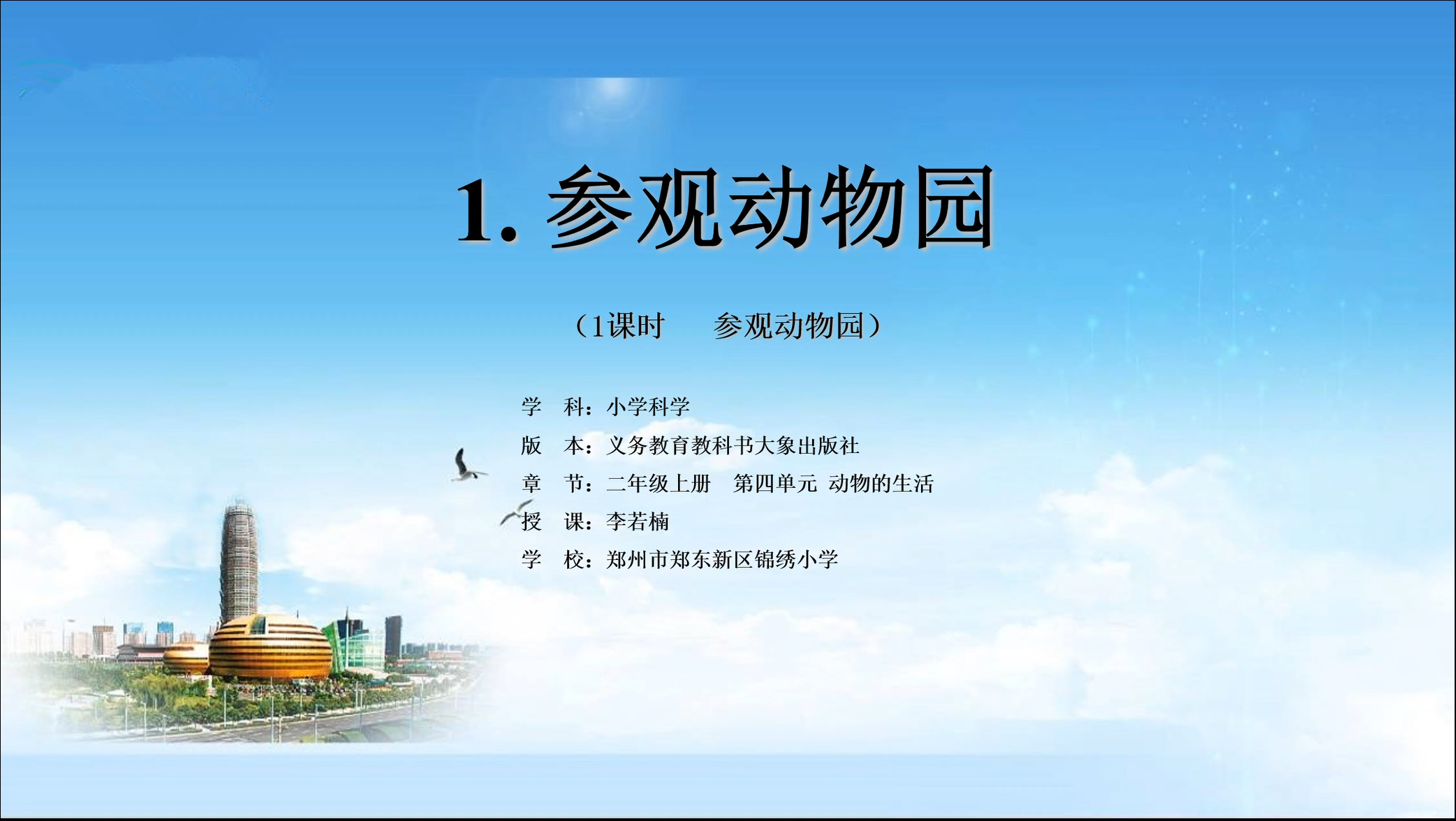 1. 参观动物园

（1课时　参观动物园）

学　科：小学科学
版　本：义务教育教科书大象出版社
章　节：二年级上册　第四单元 动物的生活
授　课：李若楠
学　校：郑州市郑东新区锦绣小学